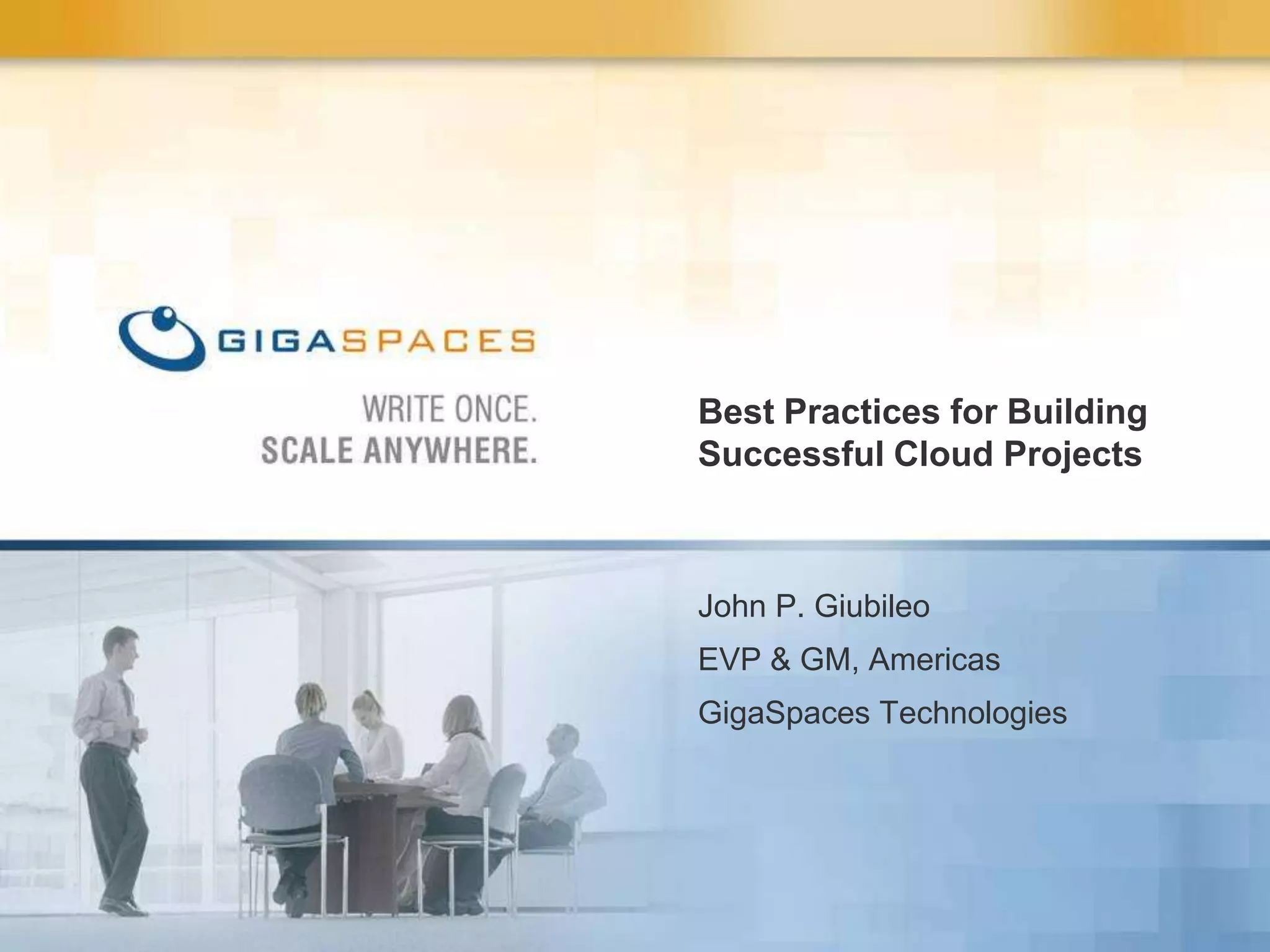 GIGASPACES

WRITE ONCE.
SCALE ANYWHERE.

Best Practices for Building Successful Cloud Projects

John P. Giubileo

EVP & GM, Americas

GigaSpaces Technologies